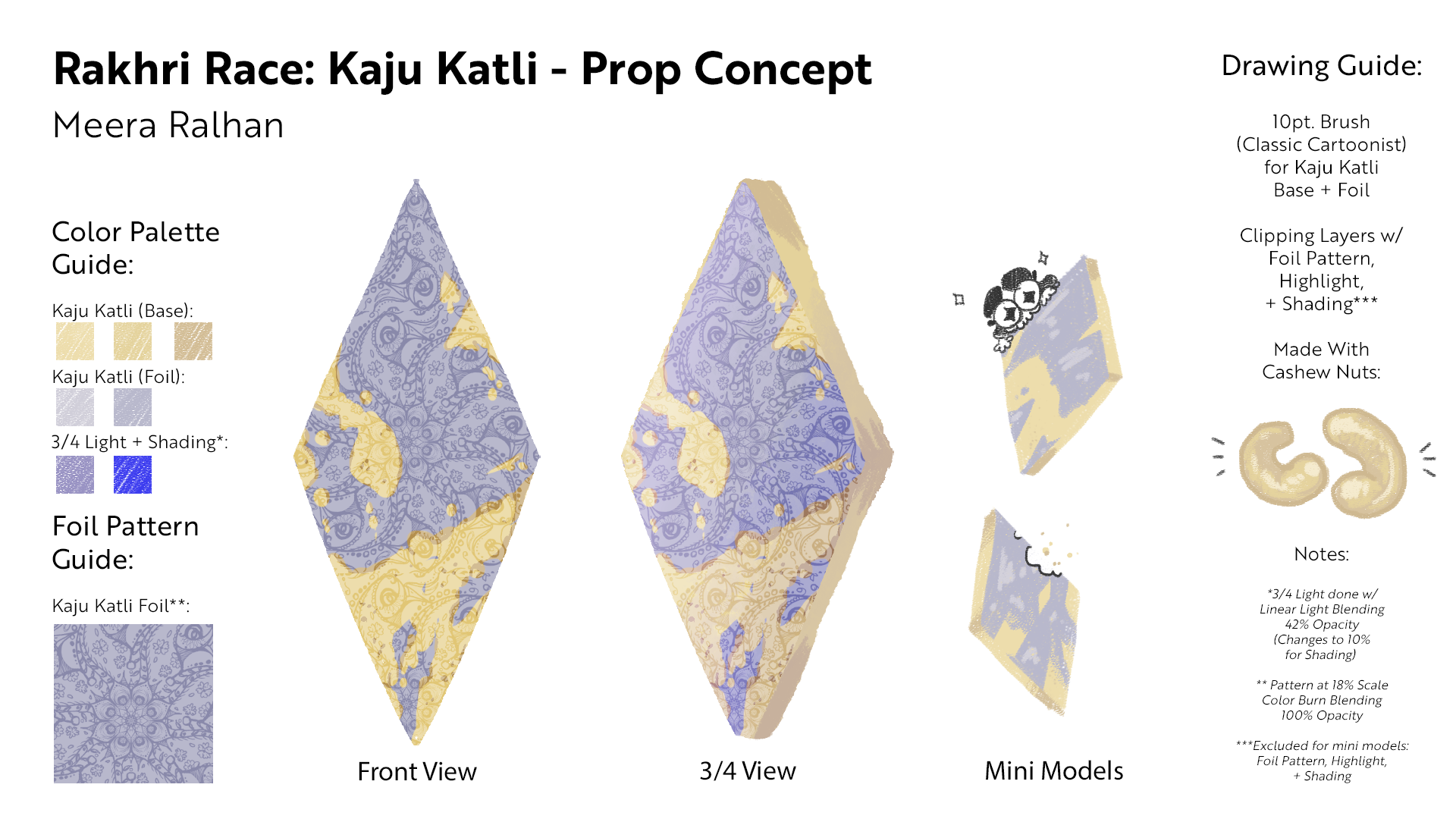 Rakhri Race: Kaju Katli - Prop Concept
Meera Ralhan

Color Palette Guide:

Kaju Katli (Base):

Kaju Katli (Foil):

3/4 Light + Shading*:

Foil Pattern Guide:

Kaju Katli Foil**:

Front View

3/4 View

Mini Models

Drawing Guide:

10pt. Brush (Classic Cartoonist) for Kaju Katli Base + Foil

Clipping Layers w/ Foil Pattern, Highlight, + Shading***

Made With Cashew Nuts:

Notes:

*3/4 Light done w/ Linear Light Blending 42% Opacity (Changes to 10% for Shading)

** Pattern at 18% Scale Color Burn Blending 100% Opacity

***Excluded for mini models: Foil Pattern, Highlight, + Shading